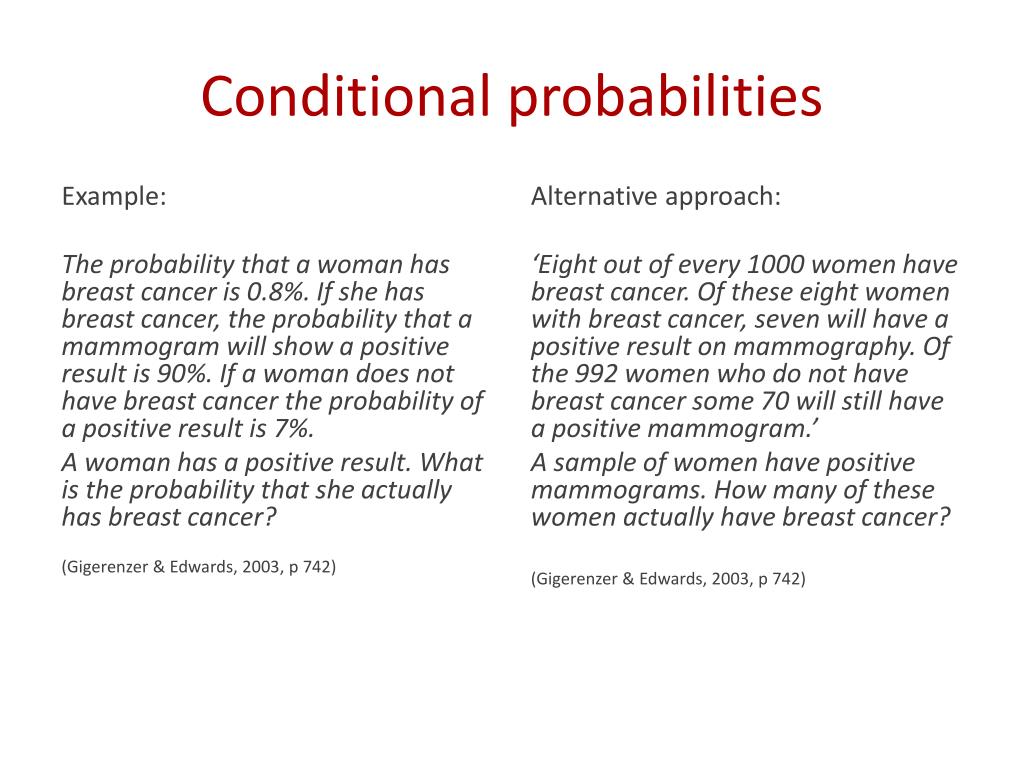 Conditional probabilities

Example:

The probability that a woman has breast cancer is 0.8%. If she has breast cancer, the probability that a mammogram will show a positive result is 90%. If a woman does not have breast cancer the probability of a positive result is 7%.

A woman has a positive result. What is the probability that she actually has breast cancer?

(Gigerenzer & Edwards, 2003, p 742)

Alternative approach:

‘Eight out of every 1000 women have breast cancer. Of these eight women with breast cancer, seven will have a positive result on mammography. Of the 992 women who do not have breast cancer some 70 will still have a positive mammogram.’

A sample of women have positive mammograms. How many of these women actually have breast cancer?

(Gigerenzer & Edwards, 2003, p 742)